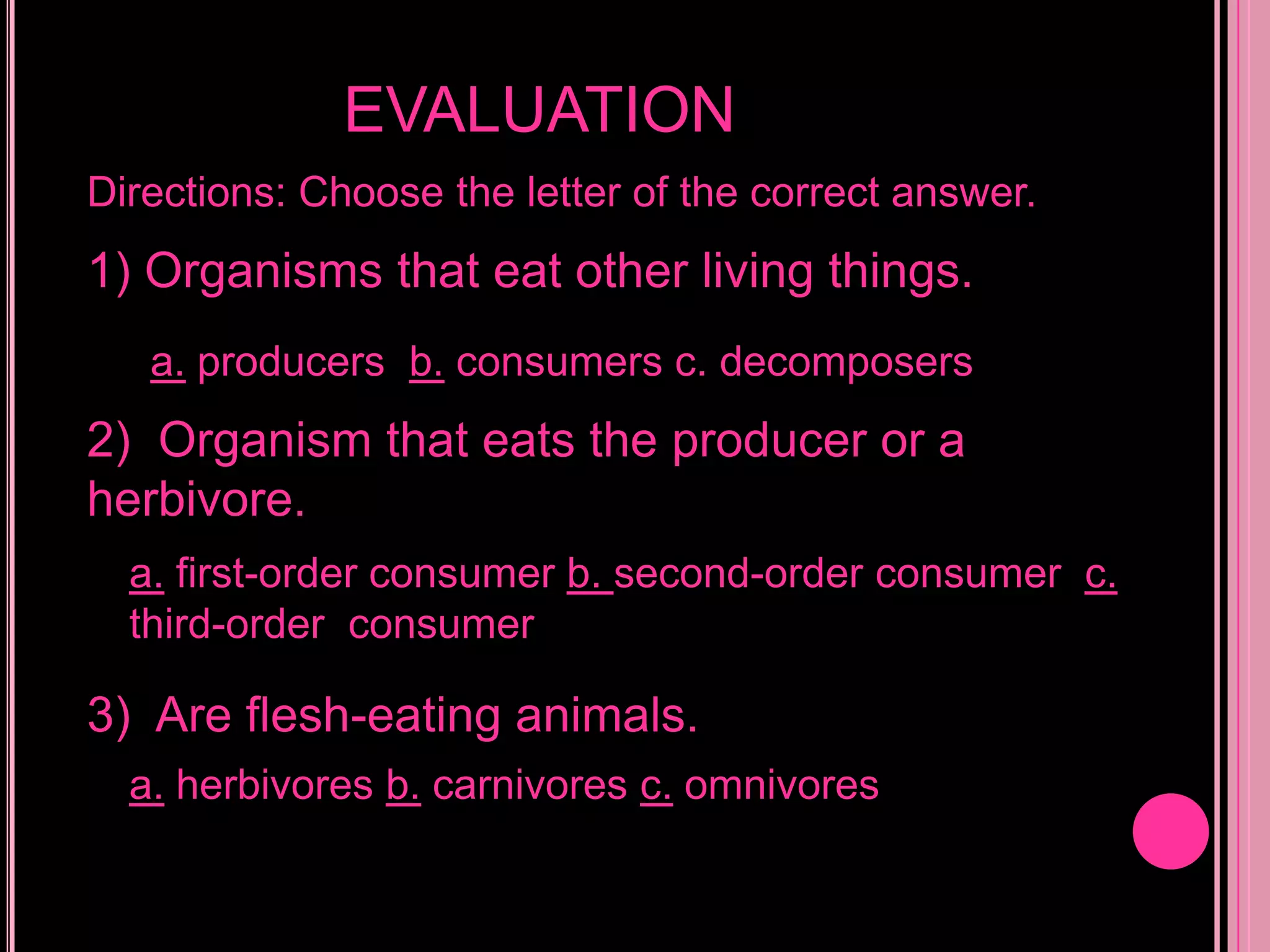 EVALUATION

Directions: Choose the letter of the correct answer.

1) Organisms that eat other living things.

a. producers b. consumers c. decomposers

2) Organism that eats the producer or a herbivore.

a. first-order consumer b. second-order consumer c. third-order consumer

3) Are flesh-eating animals.

a. herbivores b. carnivores c. omnivores